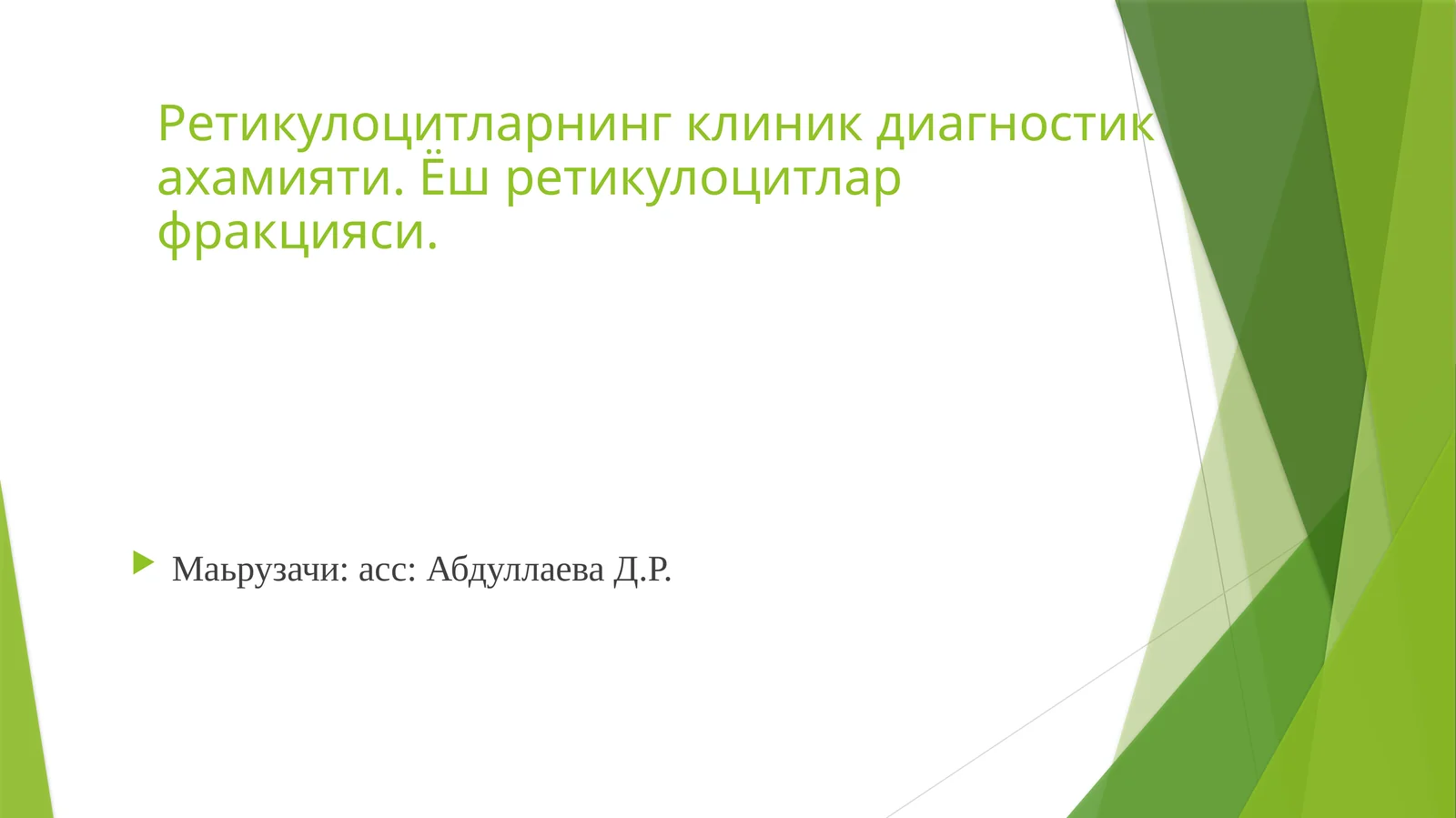 Ретикулоцитларнинг клиник диагностик ахамияти. Ёш ретикулоцитлар фракцияси.

Маьрузачи: асс: Абдуллаева Д.Р.